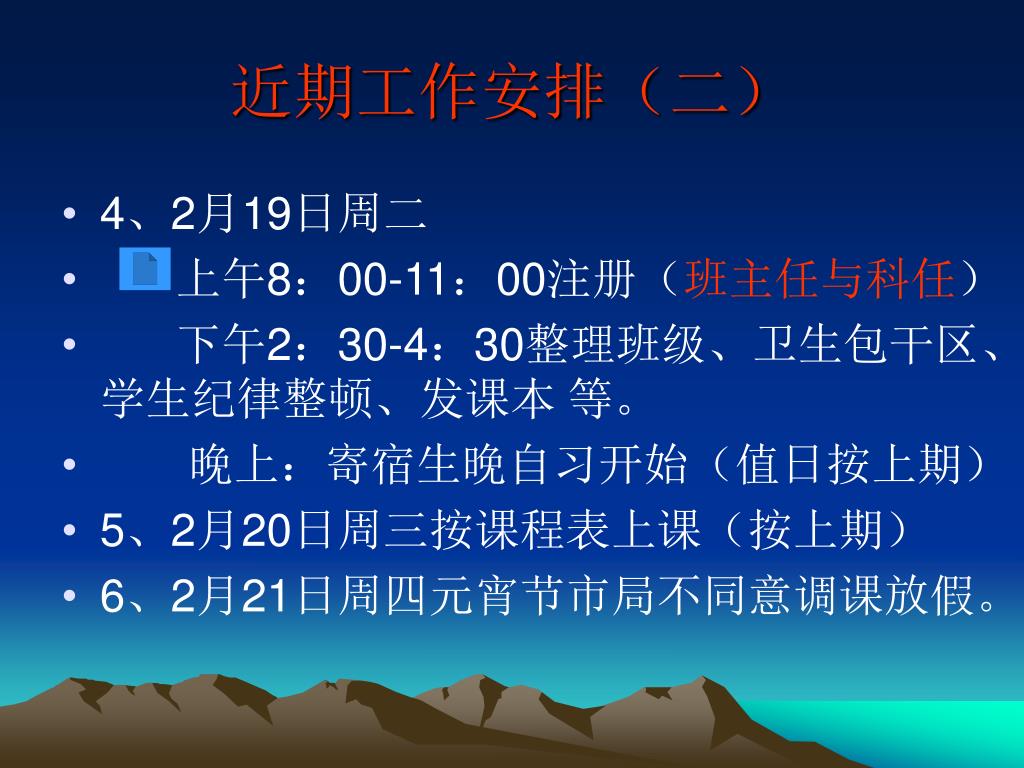 近期工作安排（二）

• 4、2月19日周二

• 上午8：00-11：00注册（班主任与科任）

• 下午2：30-4：30整理班级、卫生包干区、学生纪律整顿、发课本 等。

• 晚上：寄宿生晚自习开始（值日按上期）

• 5、2月20日周三按课程表上课（按上期）

• 6、2月21日周四元宵节市局不同意调课放假。